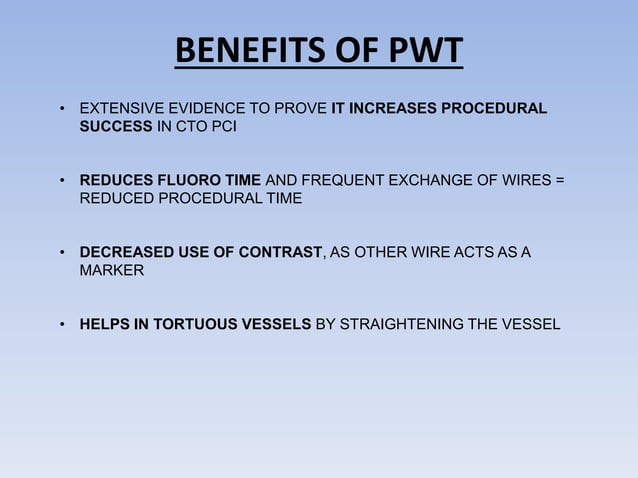 BENEFITS OF PWT

• EXTENSIVE EVIDENCE TO PROVE IT INCREASES PROCEDURAL SUCCESS IN CTO PCI

• REDUCES FLUORO TIME AND FREQUENT EXCHANGE OF WIRES = REDUCED PROCEDURAL TIME

• DECREASED USE OF CONTRAST, AS OTHER WIRE ACTS AS A MARKER

• HELPS IN TORTUOUS VESSELS BY STRAIGHTENING THE VESSEL